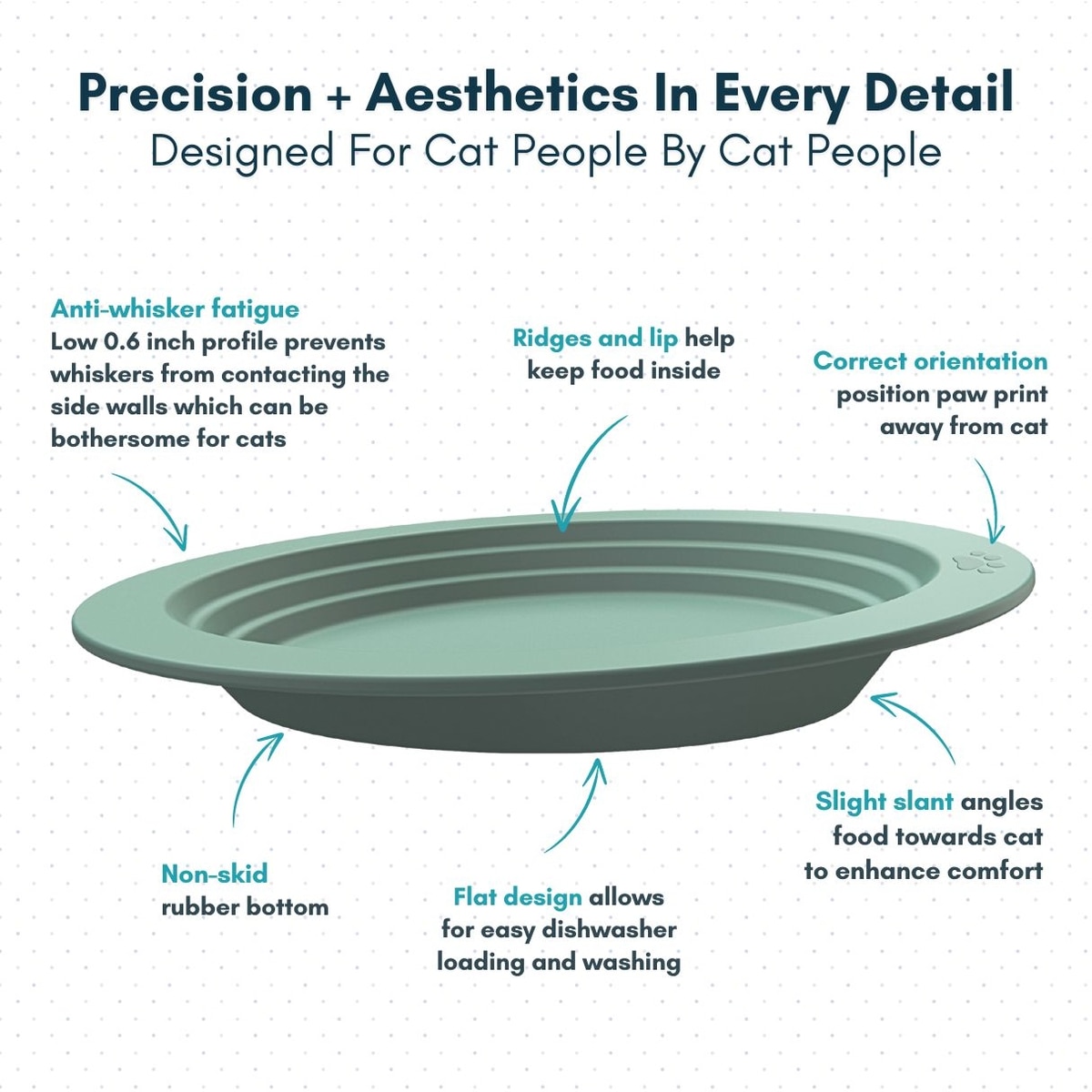 Precision + Aesthetics In Every Detail
Designed For Cat People By Cat People

Anti-whisker fatigue
Low 0.6 inch profile prevents whiskers from contacting the side walls which can be bothersome for cats

Ridges and lip help keep food inside

Correct orientation position paw print away from cat

Non-skid rubber bottom

Flat design allows for easy dishwasher loading and washing

Slight slant angles food towards cat to enhance comfort